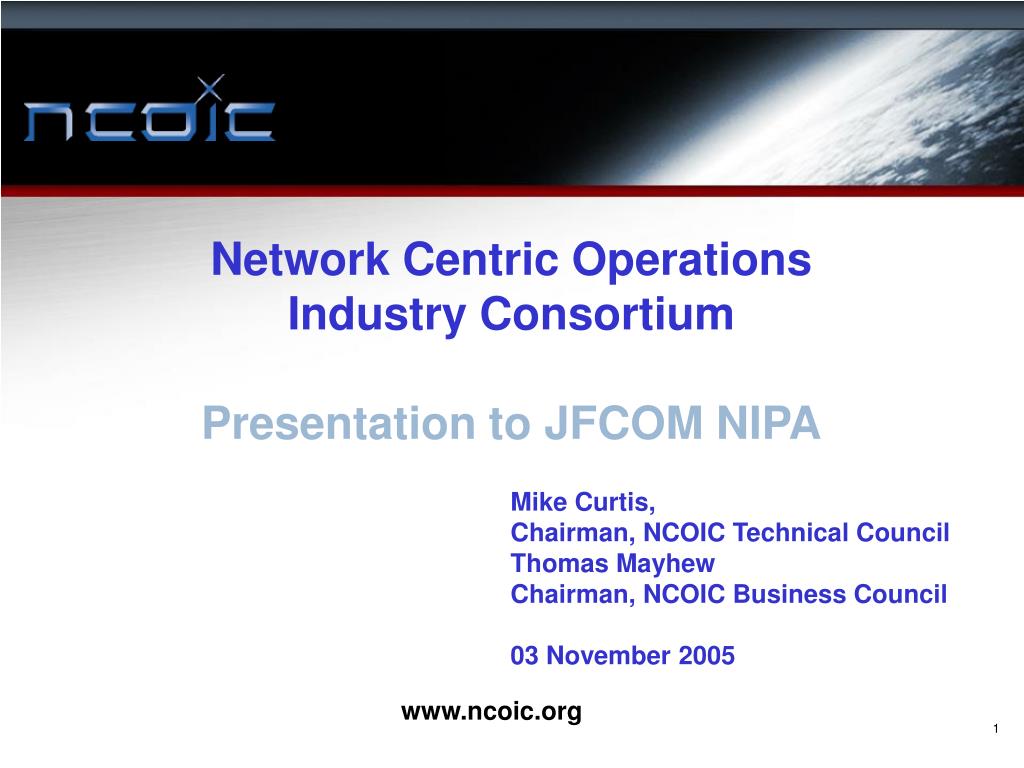 NCOIC

Network Centric Operations Industry Consortium

Presentation to JFCOM NIPA

Mike Curtis,
Chairman, NCOIC Technical Council
Thomas Mayhew
Chairman, NCOIC Business Council

03 November 2005

www.ncoic.org

1